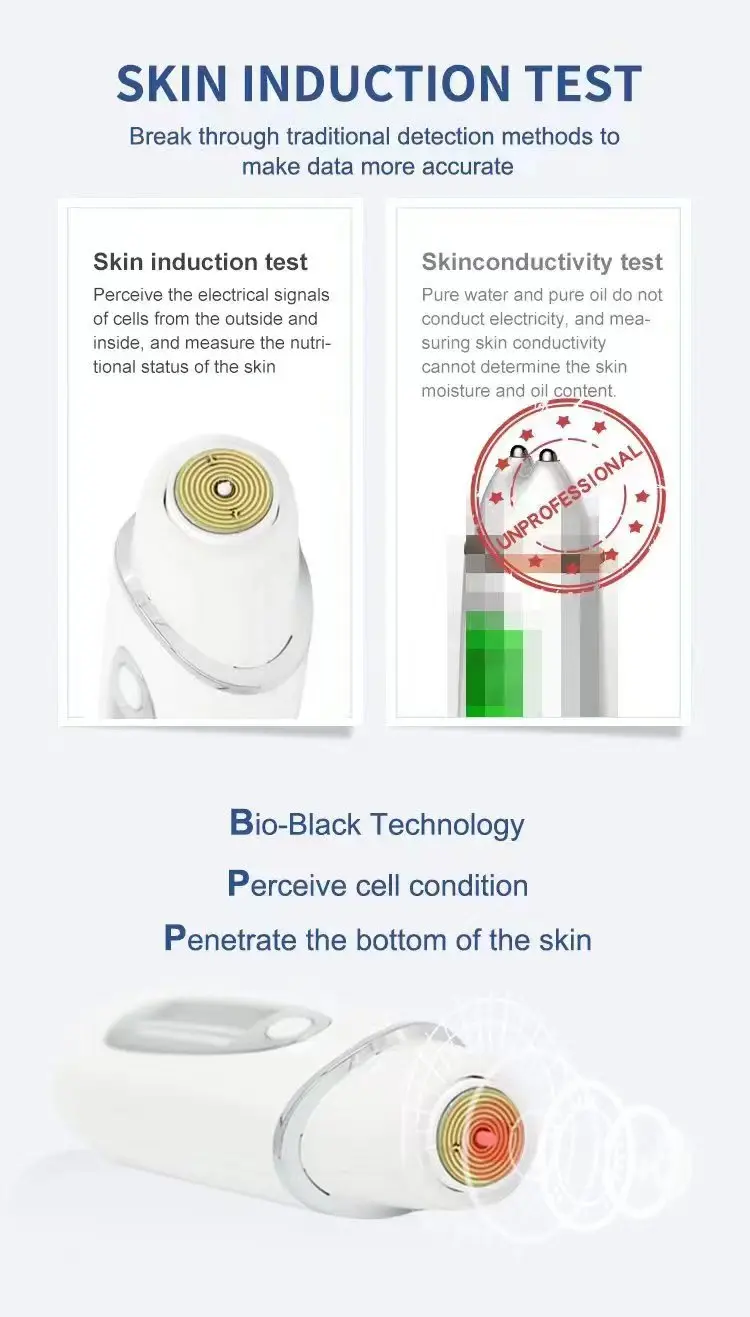 SKIN INDUCTION TEST

Break through traditional detection methods to make data more accurate

Skin induction test

Perceive the electrical signals of cells from the outside and inside, and measure the nutritional status of the skin

Skinconductivity test

Pure water and pure oil do not conduct electricity, and measuring skin conductivity cannot determine the skin moisture and oil content.

UNPROFESSIONAL

Bio-Black Technology

Perceive cell condition

Penetrate the bottom of the skin